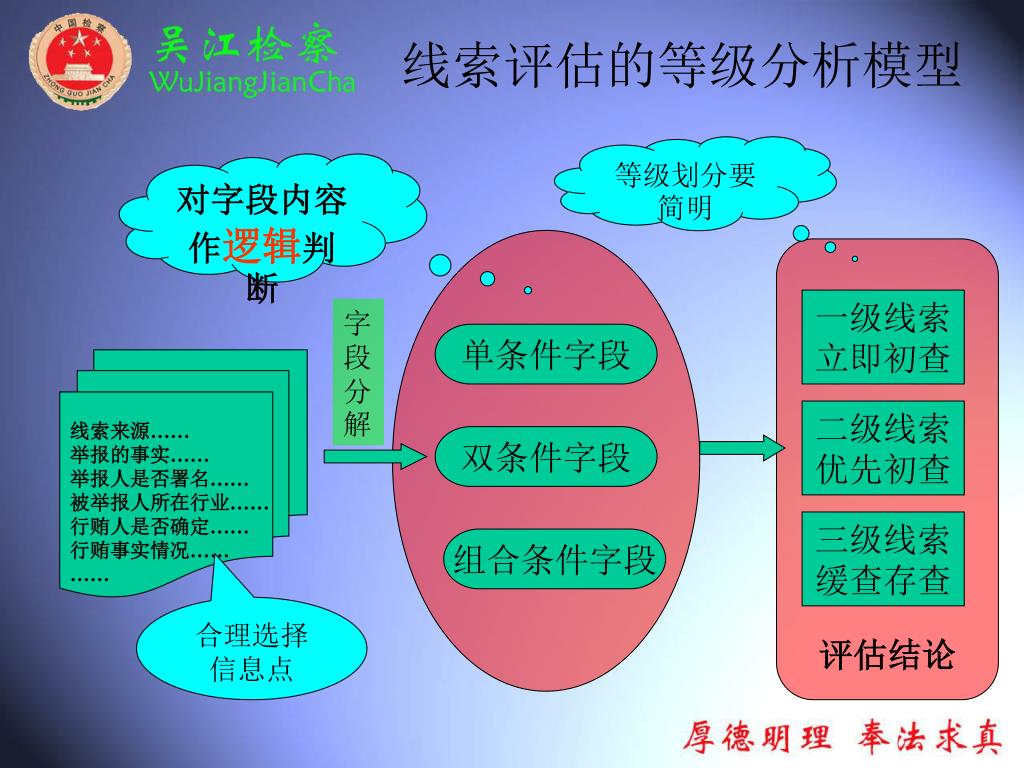 中国检察
ZHONG GUO JIAN CHA
吴江检察
WuJiangJianCha

线索评估的等级分析模型

对字段内容作逻辑判断

等级划分要简明

字段分解

线索来源……
举报的事实……
举报人是否署名……
被举报人所在行业……
行贿人是否确定……
行贿事实情况……
……

合理选择信息点

单条件字段

双条件字段

组合条件字段

一级线索立即初查

二级线索优先初查

三级线索缓查存查

评估结论

厚德明理 奉法求真